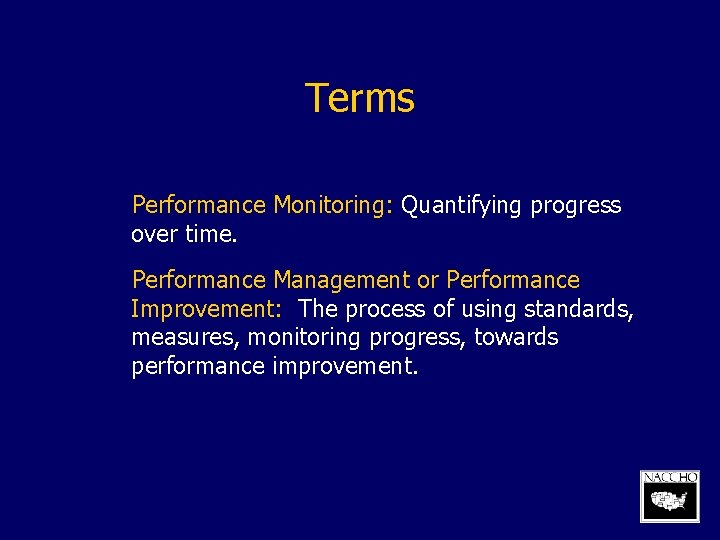 Terms

Performance Monitoring: Quantifying progress over time.

Performance Management or Performance Improvement: The process of using standards, measures, monitoring progress, towards performance improvement.

NACCHO